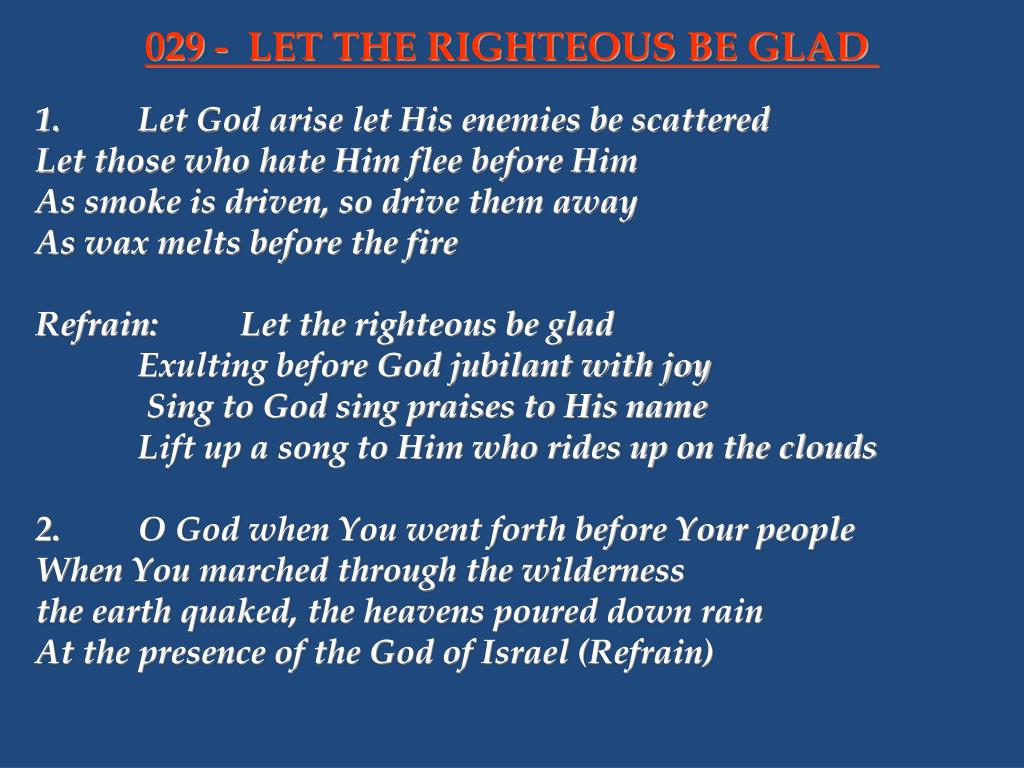 029 - LET THE RIGHTEOUS BE GLAD

1. Let God arise let His enemies be scattered
Let those who hate Him flee before Him
As smoke is driven, so drive them away
As wax melts before the fire

Refrain: Let the righteous be glad
Exulting before God jubilant with joy
Sing to God sing praises to His name
Lift up a song to Him who rides up on the clouds

2. O God when You went forth before Your people
When You marched through the wilderness
the earth quaked, the heavens poured down rain
At the presence of the God of Israel (Refrain)